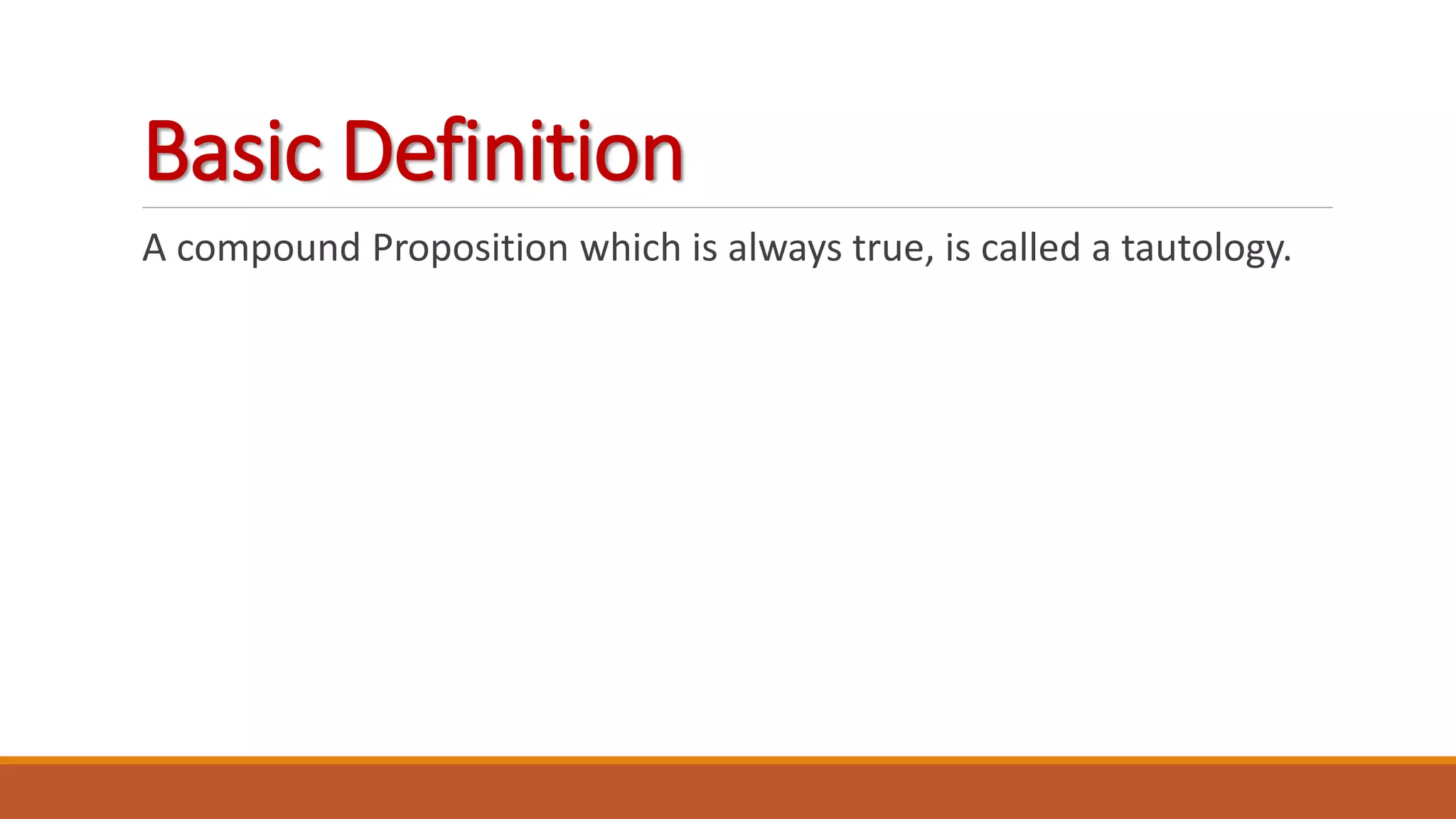 Basic Definition

A compound Proposition which is always true, is called a tautology.